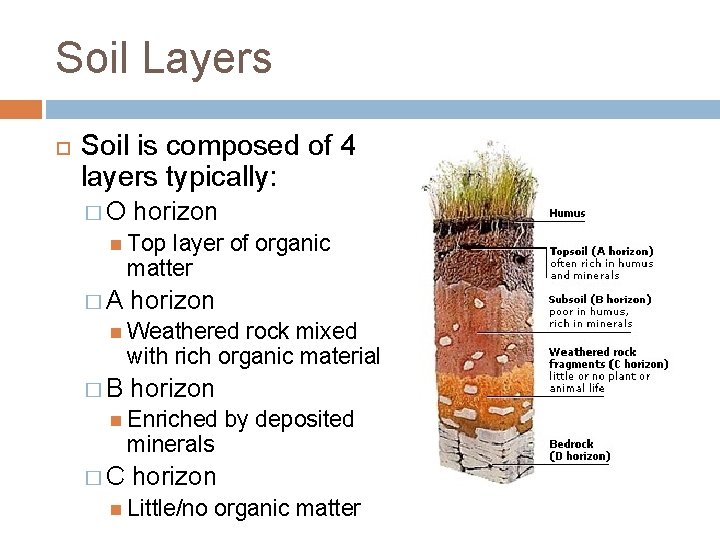 Soil Layers

Soil is composed of 4 layers typically:

O horizon

Top layer of organic matter

A horizon

Weathered rock mixed with rich organic material

B horizon

Enriched by deposited minerals

C horizon

Little/no organic matter

Humus

Topsoil (A horizon) often rich in humus and minerals

Subsoil (B horizon) poor in humus, rich in minerals

Weathered rock fragments (C horizon) little or no plant or animal life

Bedrock (D horizon)